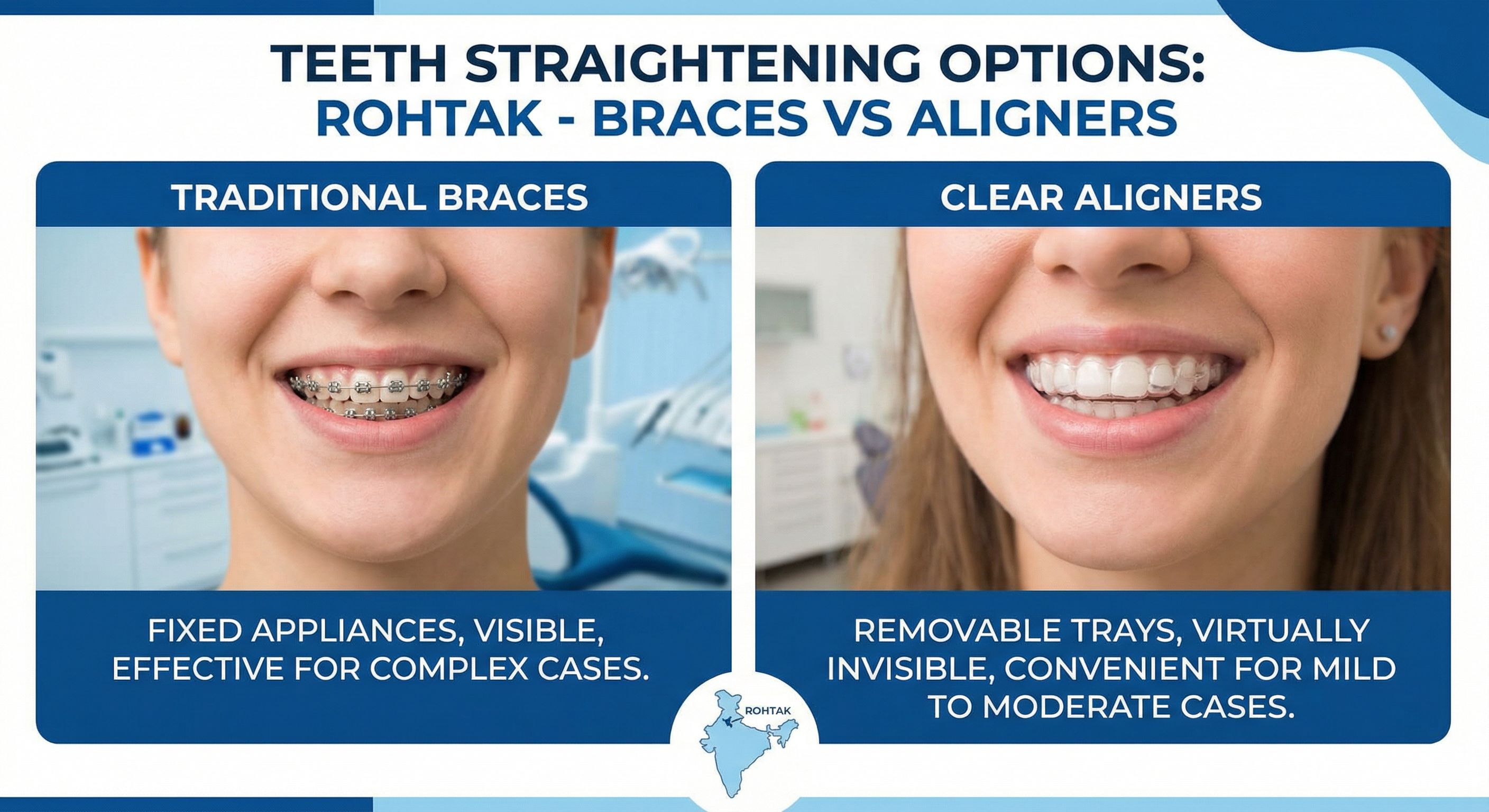 TEETH STRAIGHTENING OPTIONS:
ROHTAK - BRACES VS ALIGNERS

TRADITIONAL BRACES

FIXED APPLIANCES, VISIBLE, EFFECTIVE FOR COMPLEX CASES.

CLEAR ALIGNERS

REMOVABLE TRAYS, VIRTUALLY INVISIBLE, CONVENIENT FOR MILD TO MODERATE CASES.

ROHTAK